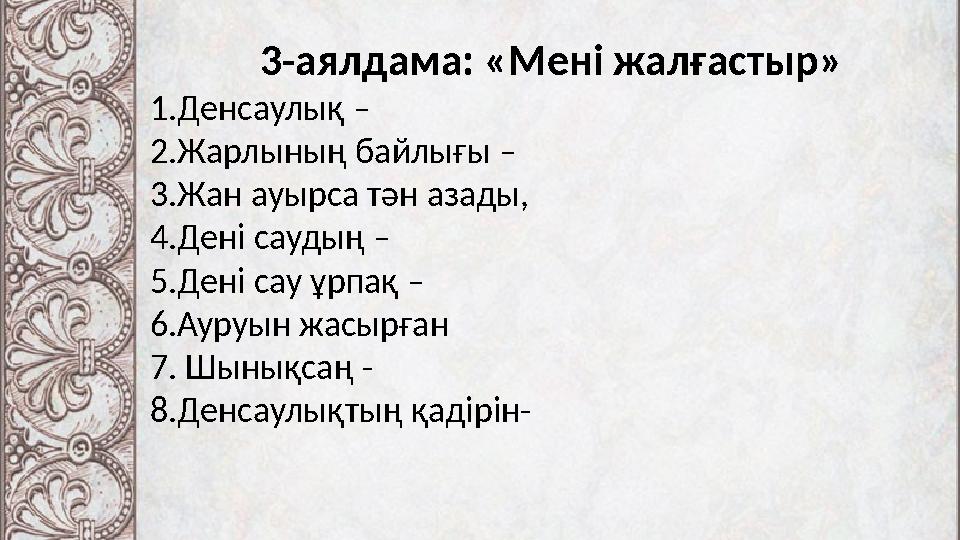 3-аялдама: «Мені жалғастыр»

1.Денсаулық –
2.Жарлының байлығы –
3.Жан ауырса тән азады,
4.Дені саудың –
5.Дені сау ұрпақ –
6.Ауруын жасырған
7. Шынықсаң -
8.Денсаулықтың қадірін-